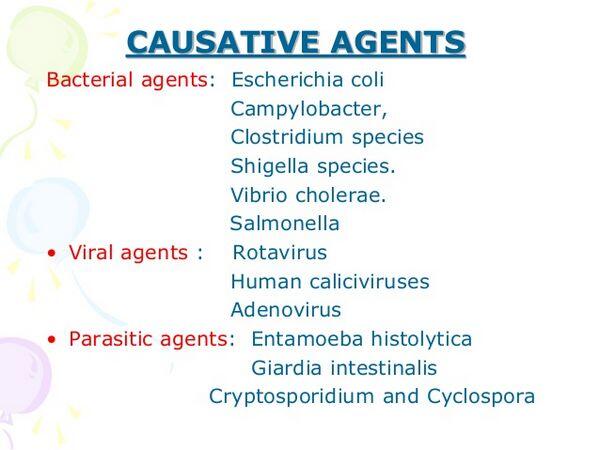 CAUSATIVE AGENTS

Bacterial agents: Escherichia coli
Campylobacter,
Clostridium species
Shigella species.
Vibrio cholerae.
Salmonella

• Viral agents : Rotavirus
Human caliciviruses
Adenovirus

• Parasitic agents: Entamoeba histolytica
Giardia intestinalis
Cryptosporidium and Cyclospora